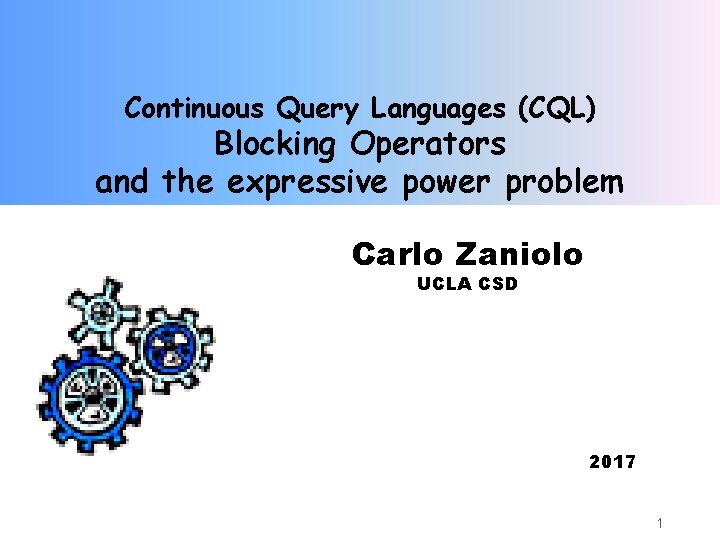 Continuous Query Languages (CQL)
Blocking Operators
and the expressive power problem

Carlo Zaniolo
UCLA CSD

2017

1